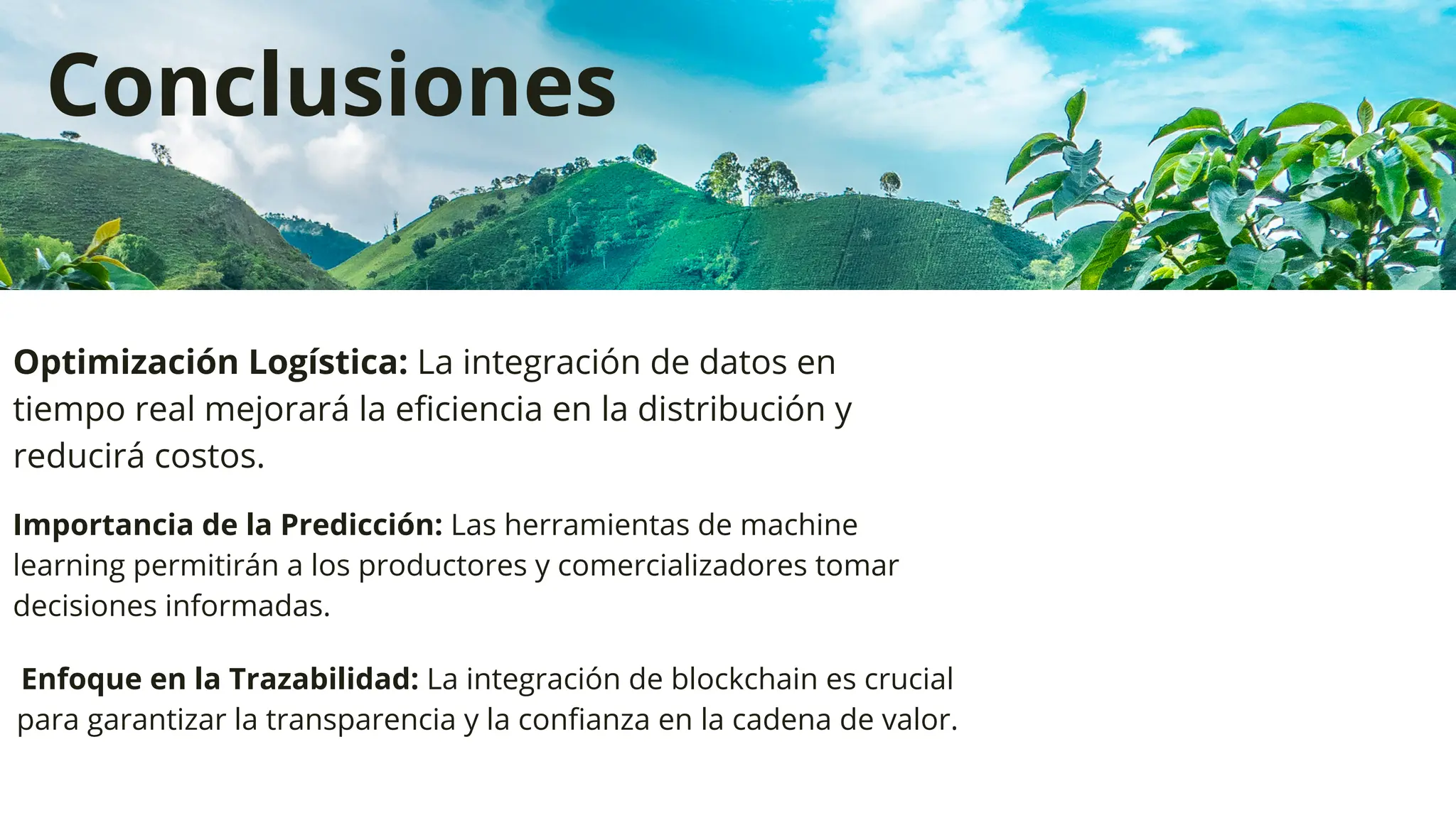 Conclusiones

Optimización Logística: La integración de datos en tiempo real mejorará la eficiencia en la distribución y reducirá costos.

Importancia de la Predicción: Las herramientas de machine learning permitirán a los productores y comercializadores tomar decisiones informadas.

Enfoque en la Trazabilidad: La integración de blockchain es crucial para garantizar la transparencia y la confianza en la cadena de valor.